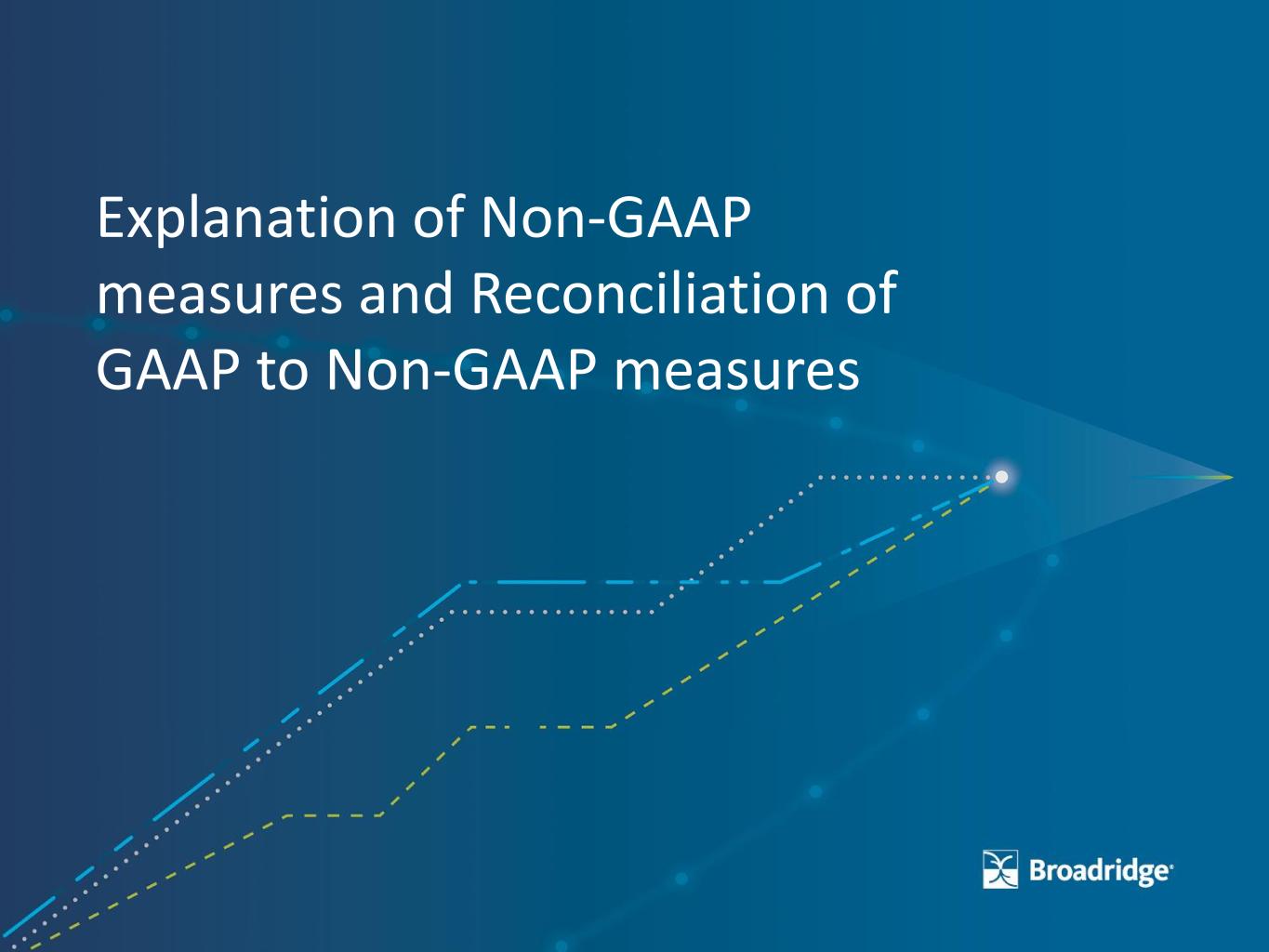 Explanation of Non-GAAP measures and Reconciliation of GAAP to Non-GAAP measures

Broadridge